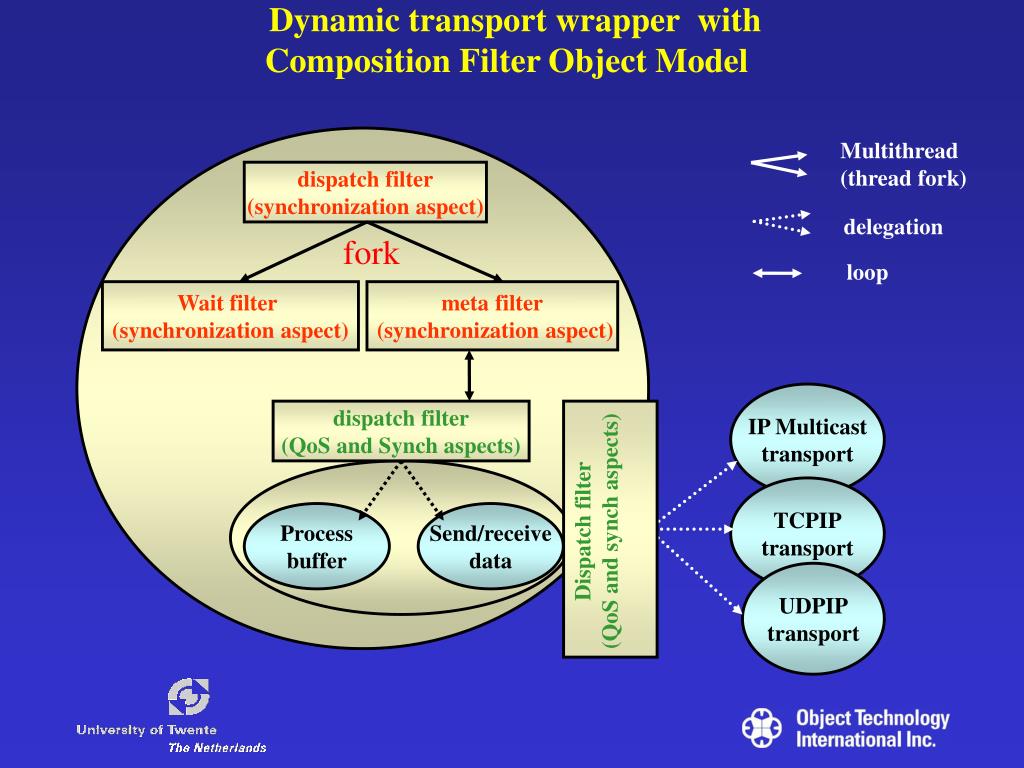 Dynamic transport wrapper with Composition Filter Object Model

dispatch filter
(synchronization aspect)

fork

Wait filter
(synchronization aspect)

meta filter
(synchronization aspect)

dispatch filter
(QoS and Synch aspects)

Process buffer

Send/receive data

Dispatch filter
(QoS and synch aspects)

Multithread
(thread fork)

delegation

loop

IP Multicast transport

TCPIP transport

UDPIP transport

University of Twente
The Netherlands

Object Technology International Inc.